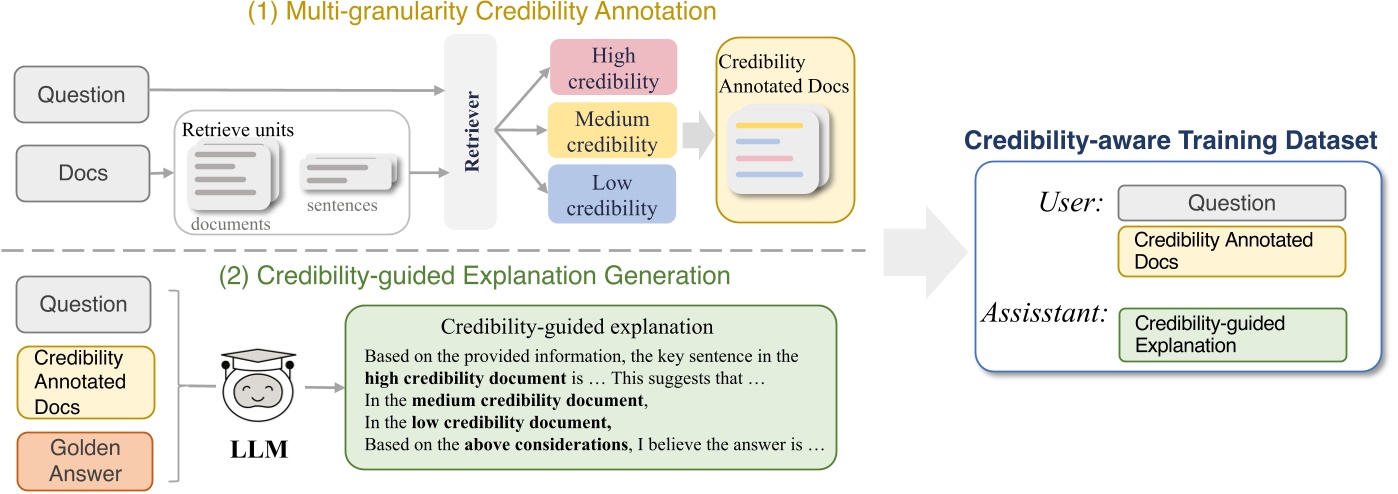 (1) Multi-granularity Credibility Annotation

Question

Docs

Retrieve units

documents

sentences

Retriever

High credibility

Medium credibility

Low credibility

Credibility Annotated Docs

(2) Credibility-guided Explanation Generation

Question

Credibility Annotated Docs

Golden Answer

LLM

Credibility-guided explanation

Based on the provided information, the key sentence in the **high credibility document** is … This suggests that …
In the **medium credibility document**,
In the **low credibility document,**
Based on the **above considerations**, I believe the answer is …

Credibility-aware Training Dataset

User:

Question

Credibility Annotated Docs

Assisstant:

Credibility-guided Explanation